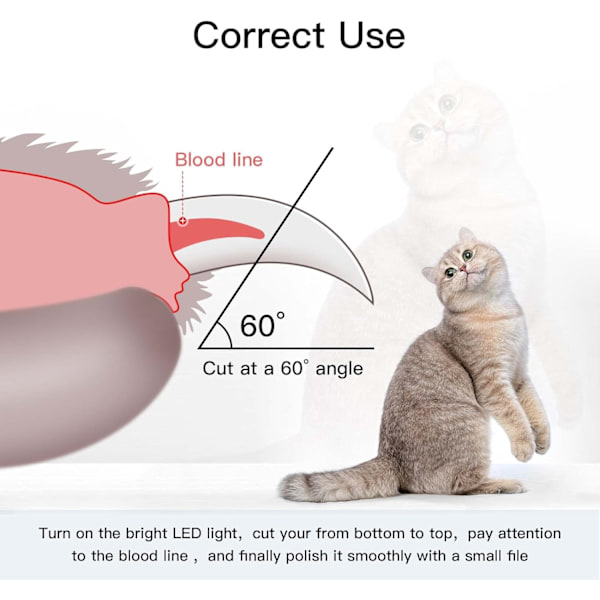 Correct Use

Blood line

60°

Cut at a 60° angle

Turn on the bright LED light, cut your from bottom to top, pay attention to the blood line , and finally polish it smoothly with a small file